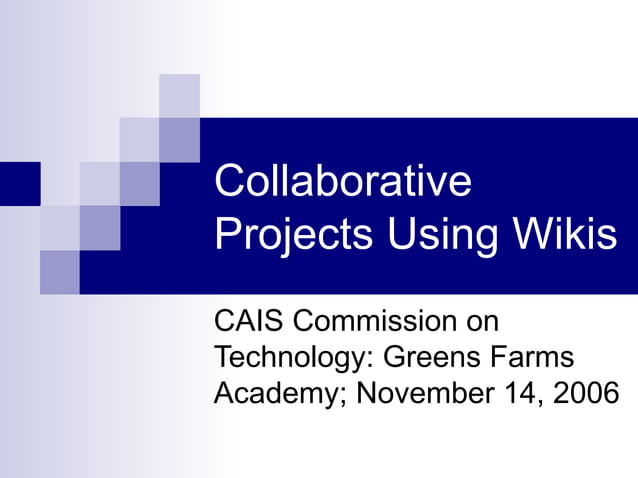 Collaborative Projects Using Wikis

CAIS Commission on Technology: Greens Farms Academy; November 14, 2006